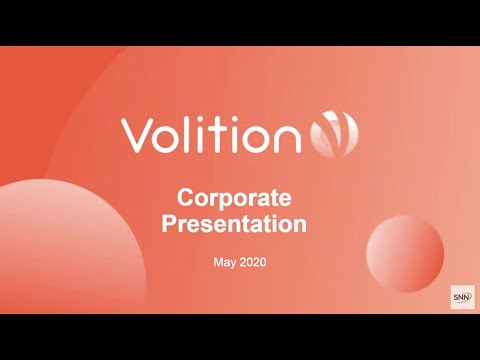 Volition

Corporate Presentation

May 2020

SNN